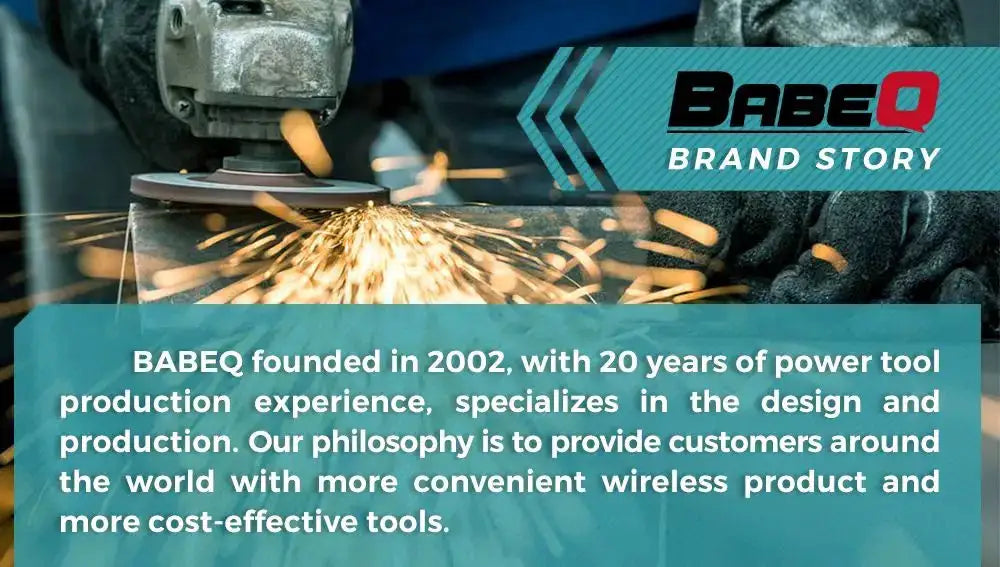 BABEQ
BRAND STORY

BABEQ founded in 2002, with 20 years of power tool production experience, specializes in the design and production. Our philosophy is to provide customers around the world with more convenient wireless product and more cost-effective tools.